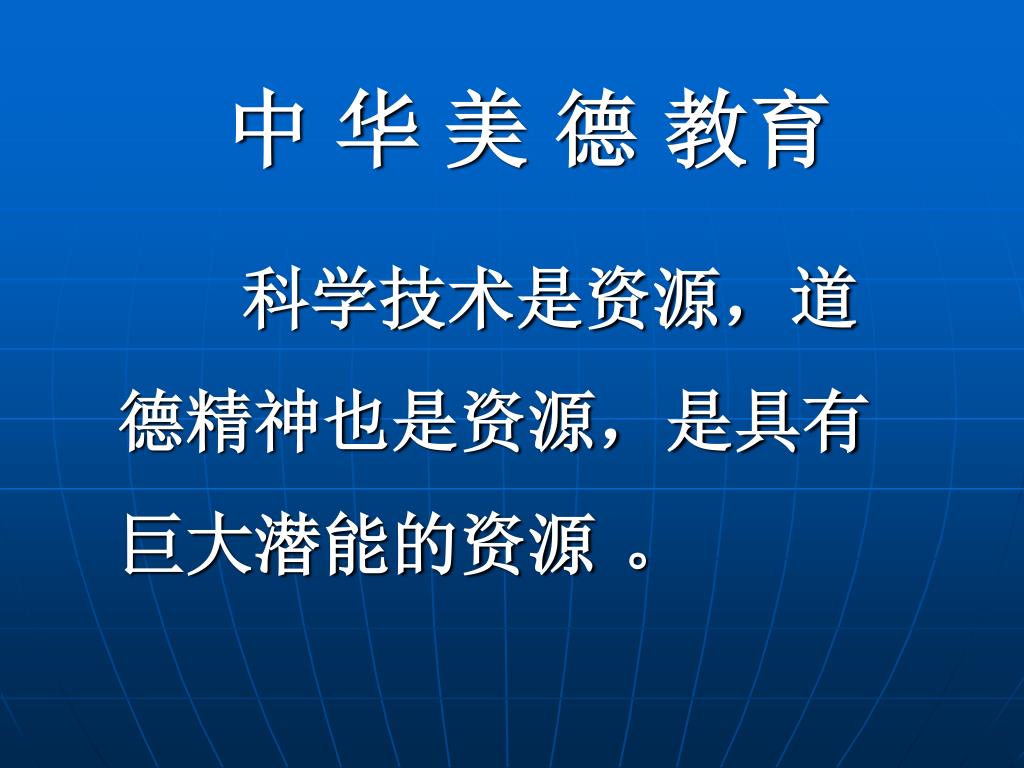 中 华 美 德 教育

科学技术是资源，道德精神也是资源，是具有巨大潜能的资源 。